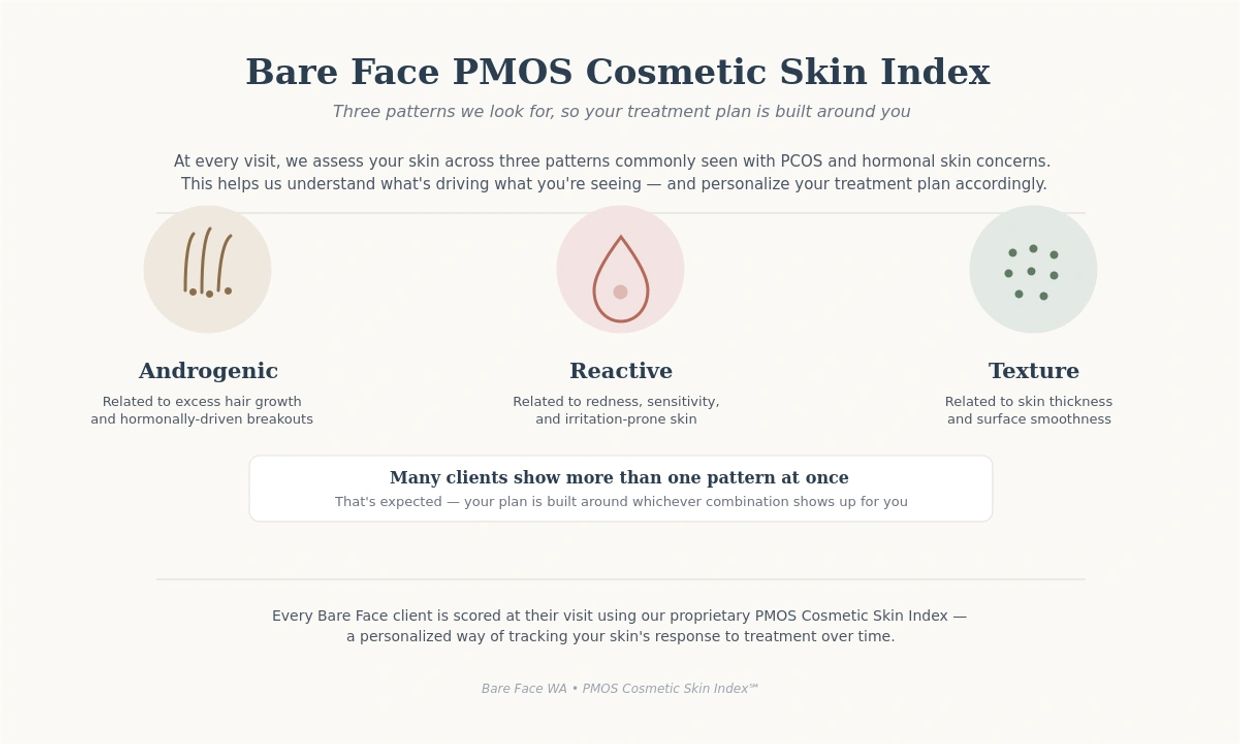 Bare Face PMOS Cosmetic Skin Index

Three patterns we look for, so your treatment plan is built around you

At every visit, we assess your skin across three patterns commonly seen with PCOS and hormonal skin concerns. This helps us understand what's driving what you're seeing — and personalize your treatment plan accordingly.

Androgenic

Related to excess hair growth and hormonally-driven breakouts

Reactive

Related to redness, sensitivity, and irritation-prone skin

Texture

Related to skin thickness and surface smoothness

Many clients show more than one pattern at once

That's expected — your plan is built around whichever combination shows up for you

Every Bare Face client is scored at their visit using our proprietary PMOS Cosmetic Skin Index — a personalized way of tracking your skin's response to treatment over time.

Bare Face WA • PMOS Cosmetic Skin Index℠